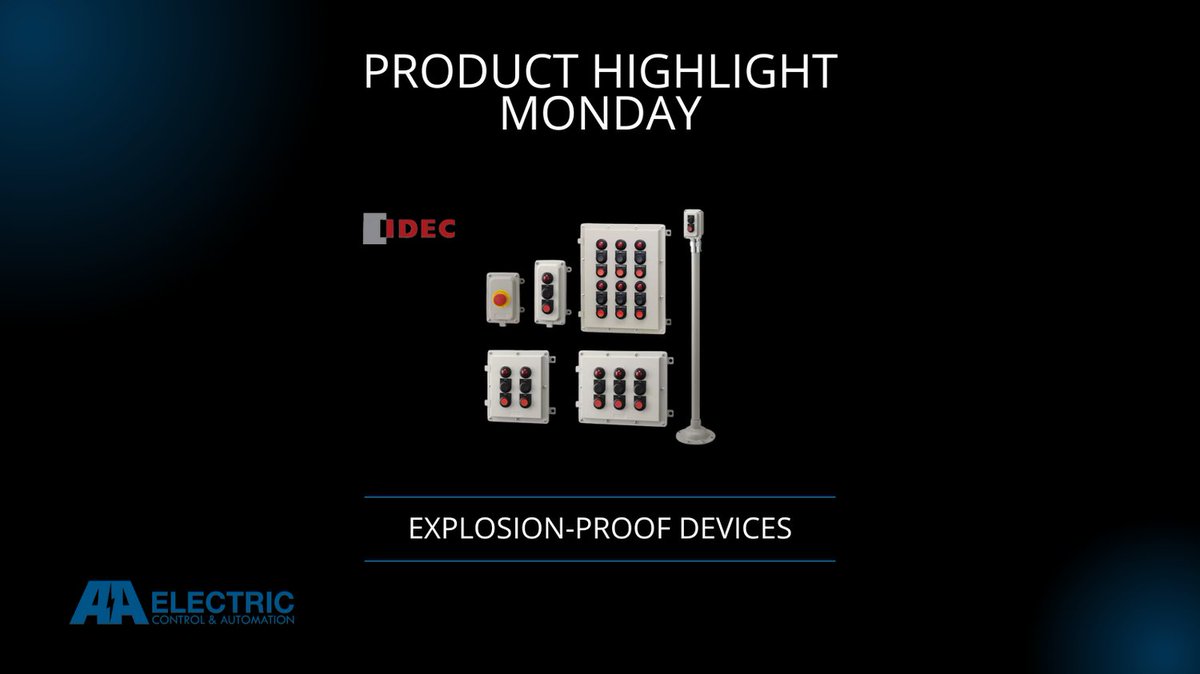 PRODUCT HIGHLIGHT
MONDAY

IDEC

EXPLOSION-PROOF DEVICES

AA ELECTRIC
CONTROL & AUTOMATION